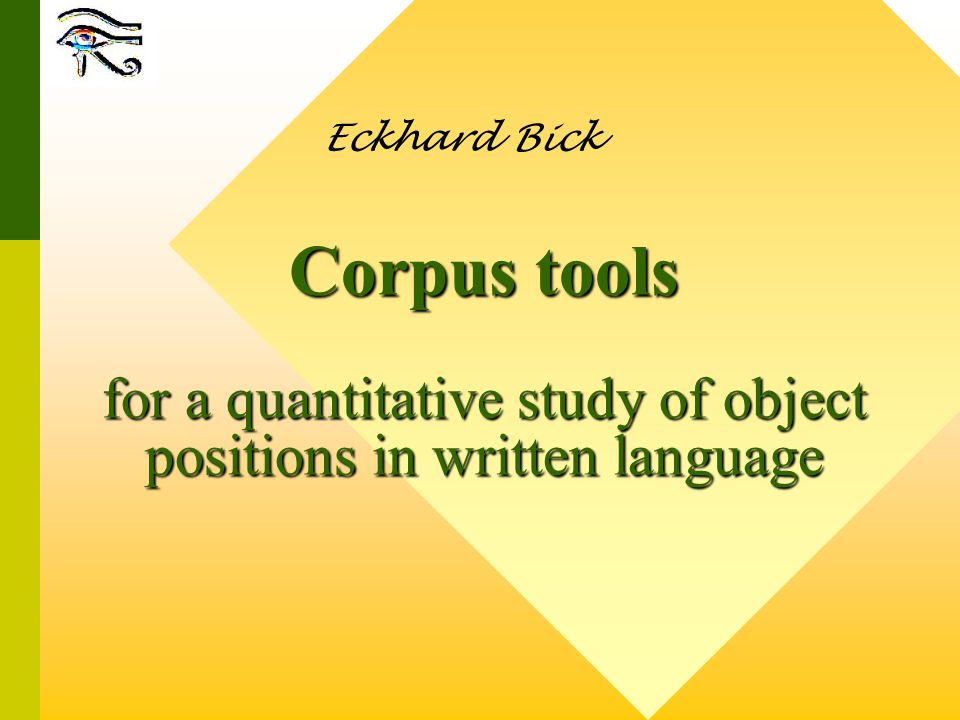 Eckhard Bick

Corpus tools

for a quantitative study of object positions in written language